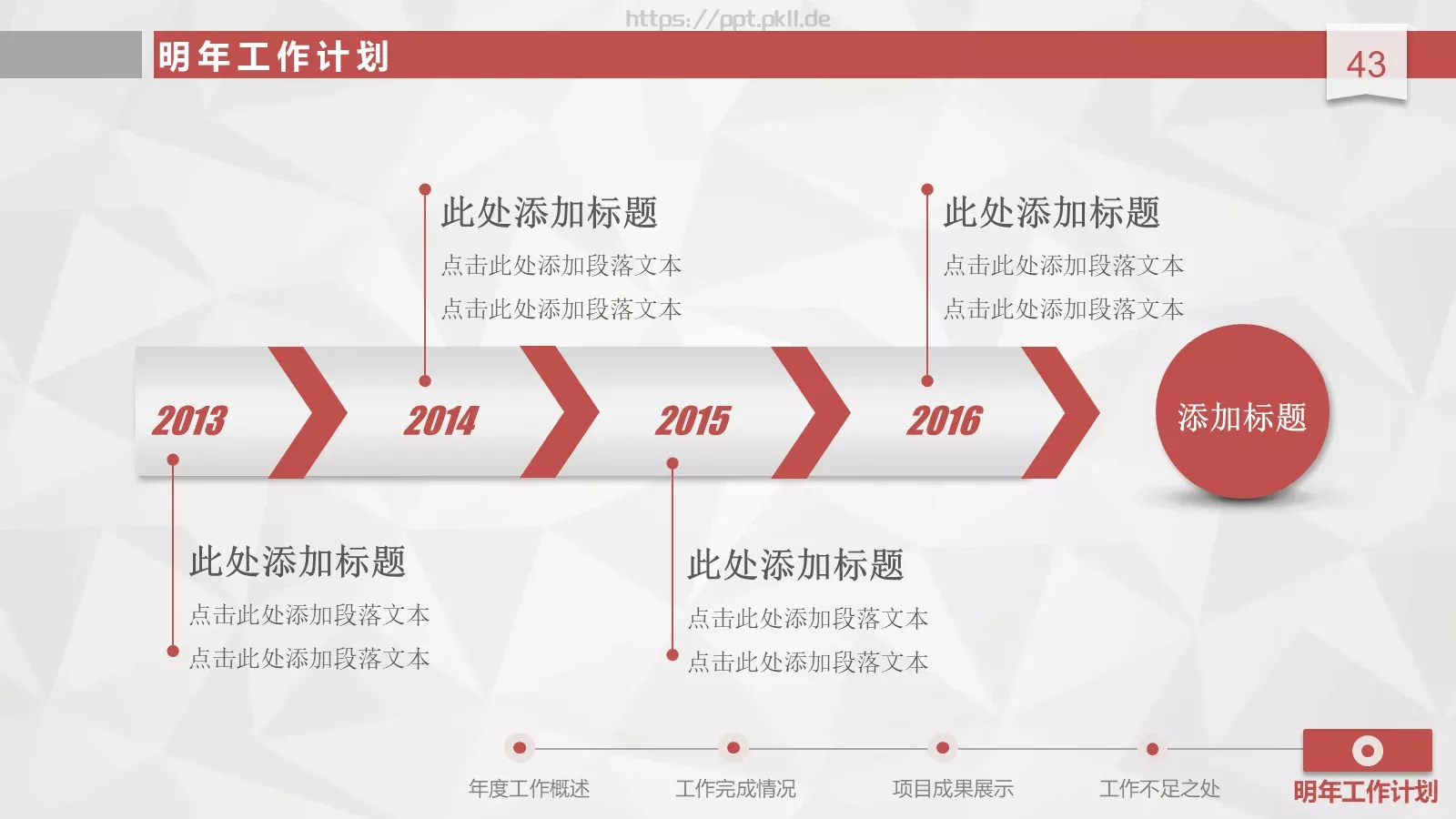 https://ppt.pkll.de

明年工作计划

43

此处添加标题
点击此处添加段落文本
点击此处添加段落文本

此处添加标题
点击此处添加段落文本
点击此处添加段落文本

2013

2014

2015

2016

添加标题

此处添加标题
点击此处添加段落文本
点击此处添加段落文本

此处添加标题
点击此处添加段落文本
点击此处添加段落文本

年度工作概述

工作完成情况

项目成果展示

工作不足之处

明年工作计划